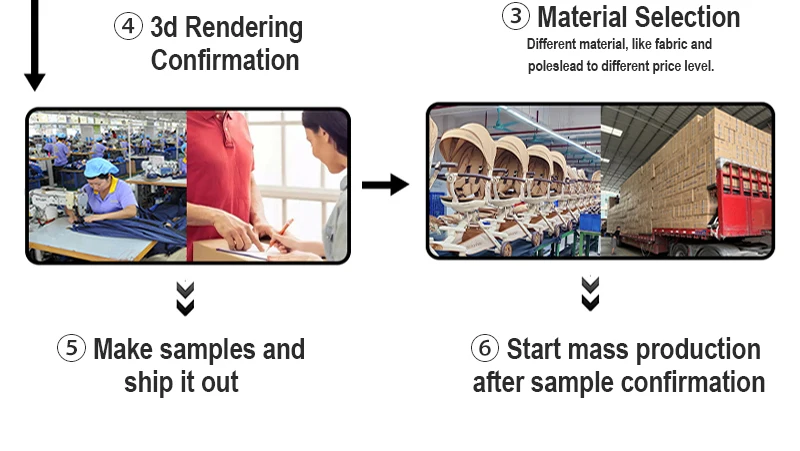 ④ 3d Rendering Confirmation

③ Material Selection
Different material, like fabric and poleslead to different price level.

⑤ Make samples and ship it out

⑥ Start mass production after sample confirmation